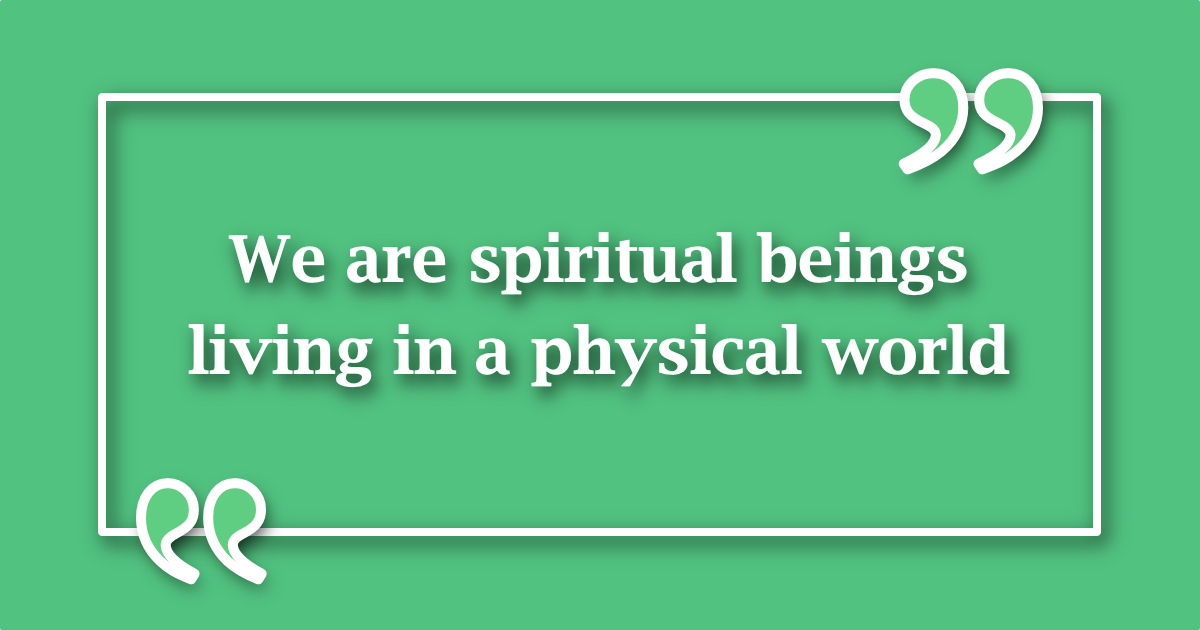 We are spiritual beings living in a physical world